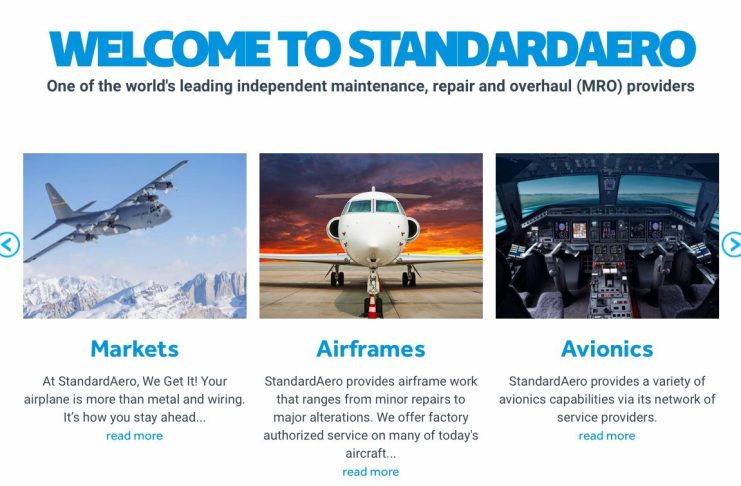 WELCOME TO STANDARDAERO

One of the world's leading independent maintenance, repair and overhaul (MRO) providers

Markets

At StandardAero, We Get It! Your airplane is more than metal and wiring. It's how you stay ahead...

read more

Airframes

StandardAero provides airframe work that ranges from minor repairs to major alterations. We offer factory authorized service on many of today's aircraft...

read more

Avionics

StandardAero provides a variety of avionics capabilities via its network of service providers.

read more